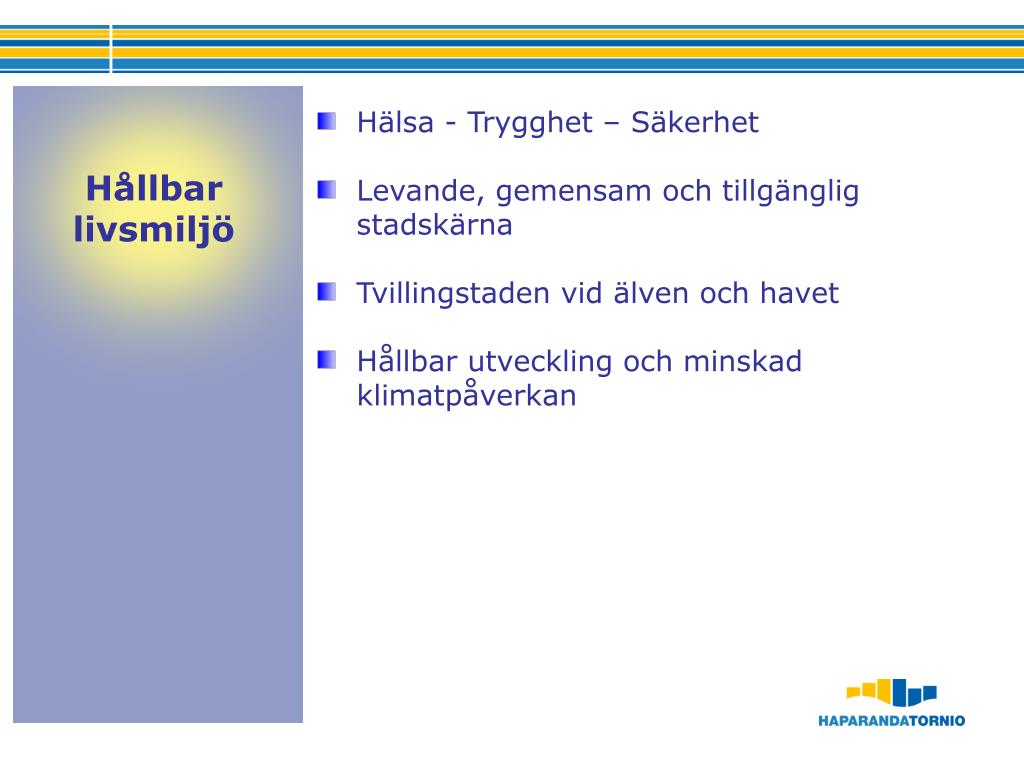 Hållbar livsmiljö

Hälsa - Trygghet – Säkerhet

Levande, gemensam och tillgänglig stadskärna

Tvillingstaden vid älven och havet

Hållbar utveckling och minskad klimatpåverkan

HAPARANDATORNIO